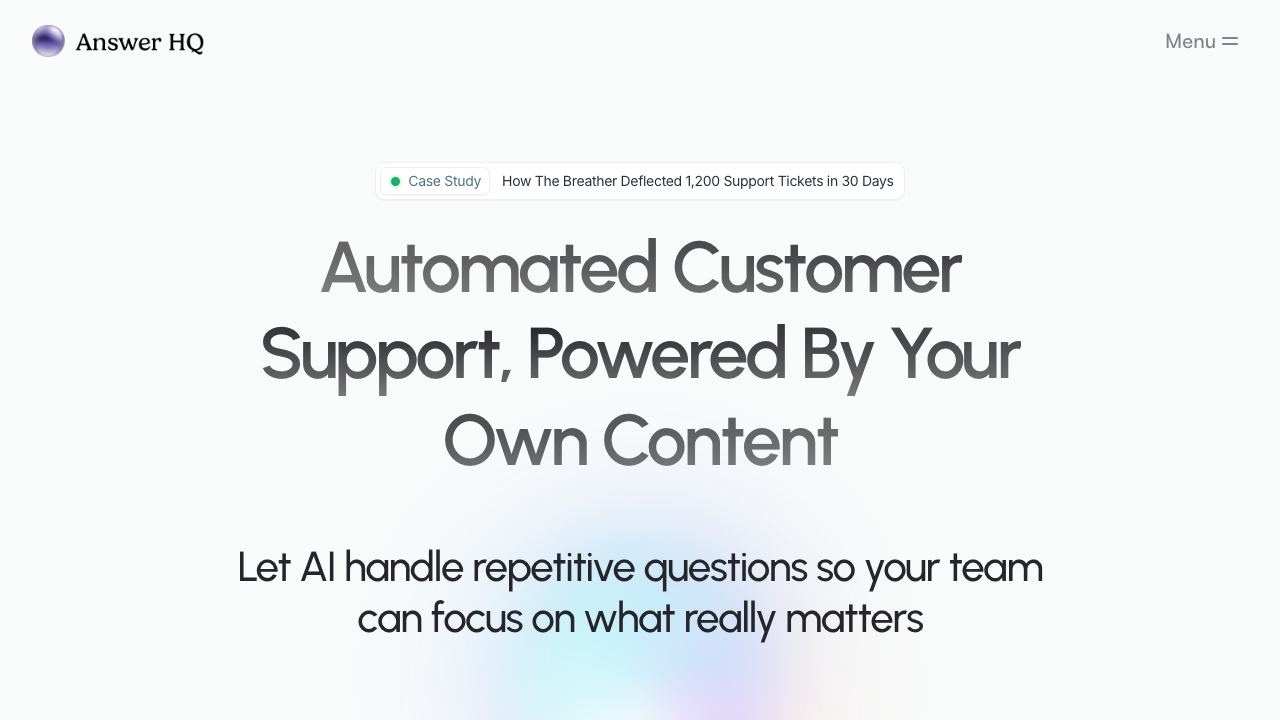 Answer HQ

Menu

Case Study How The Breather Deflected 1,200 Support Tickets in 30 Days

Automated Customer Support, Powered By Your Own Content

Let AI handle repetitive questions so your team can focus on what really matters